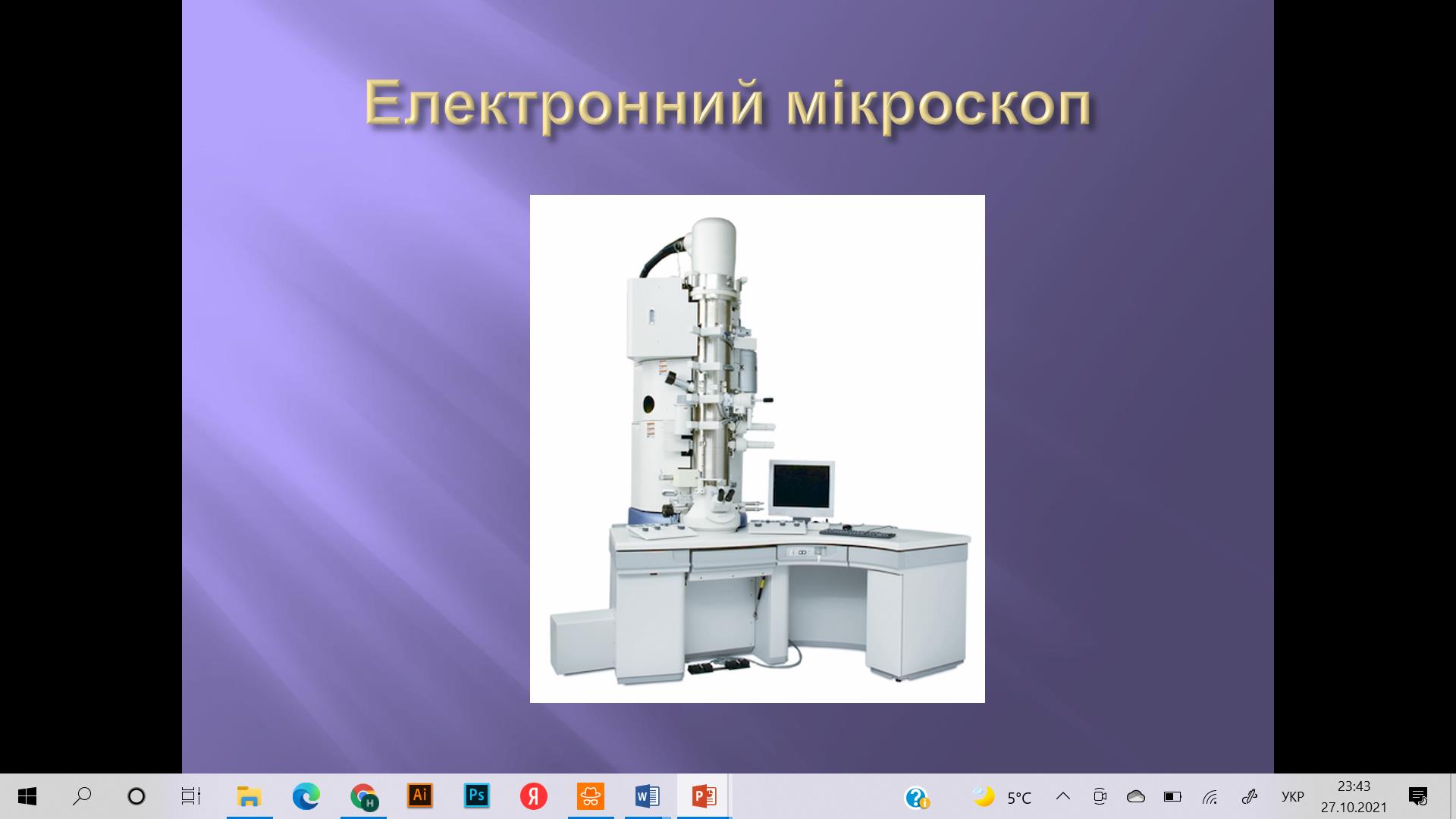 Електронний мікроскоп

Ai Ps Я

5°C УКР 23:43 27.10.2021